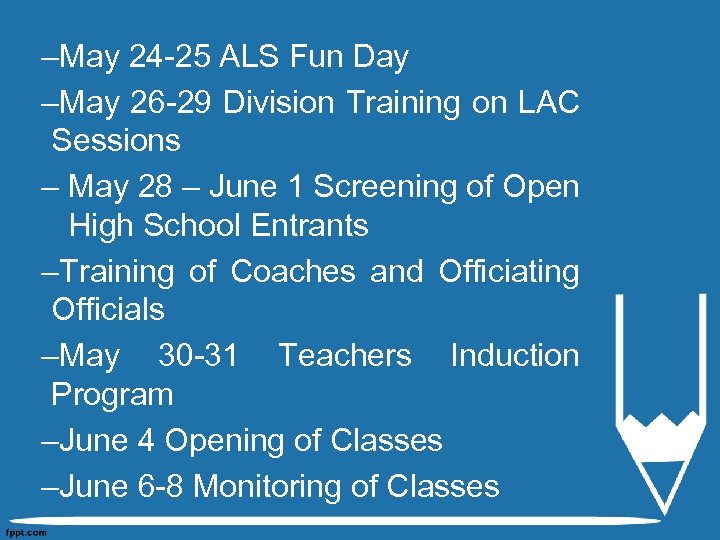 –May 24-25 ALS Fun Day

–May 26-29 Division Training on LAC Sessions

– May 28 – June 1 Screening of Open High School Entrants

–Training of Coaches and Officiating Officials

–May 30-31 Teachers Induction Program

–June 4 Opening of Classes

–June 6-8 Monitoring of Classes

fppt.com